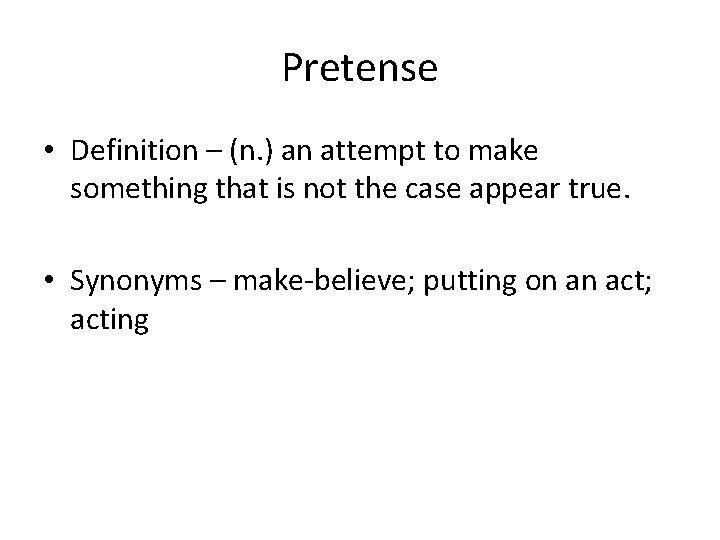 Pretense

• Definition – (n.) an attempt to make something that is not the case appear true.

• Synonyms – make-believe; putting on an act; acting